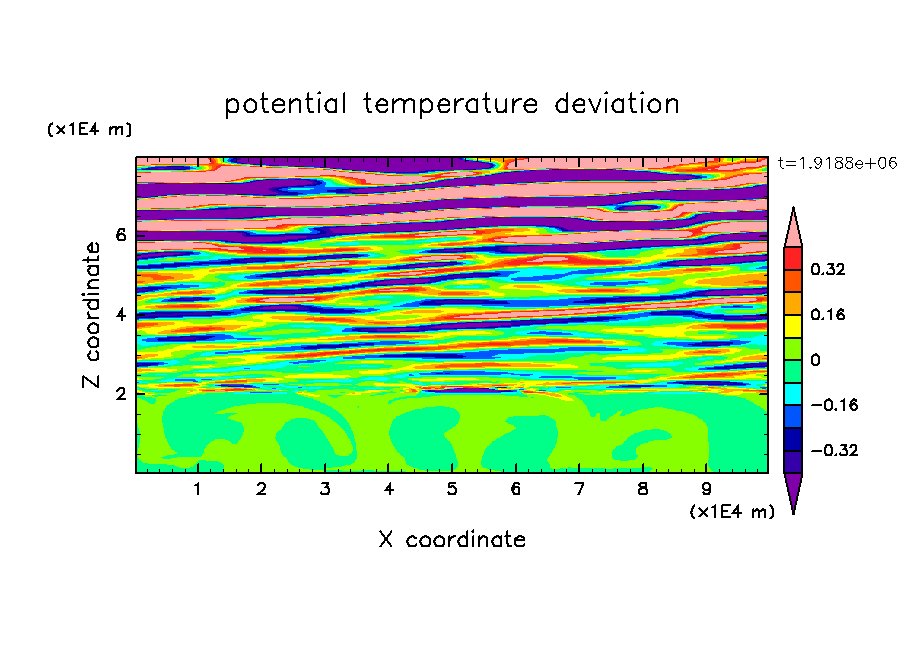 potential temperature deviation

(x1E4 m)

t=1.9188e+06

Z coordinate

6

4

2

0.32

0.16

0

−0.16

−0.32

1 2 3 4 5 6 7 8 9

(x1E4 m)

X coordinate